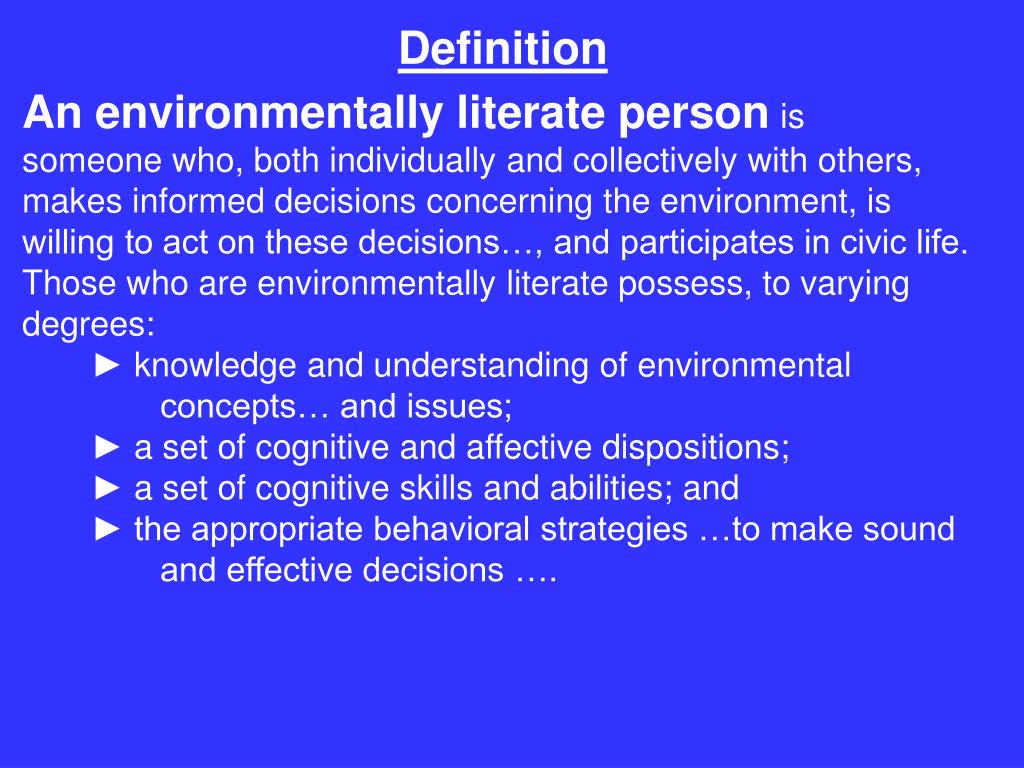 Definition

An environmentally literate person is someone who, both individually and collectively with others, makes informed decisions concerning the environment, is willing to act on these decisions…, and participates in civic life. Those who are environmentally literate possess, to varying degrees:

► knowledge and understanding of environmental concepts… and issues;
► a set of cognitive and affective dispositions;
► a set of cognitive skills and abilities; and
► the appropriate behavioral strategies …to make sound and effective decisions ….